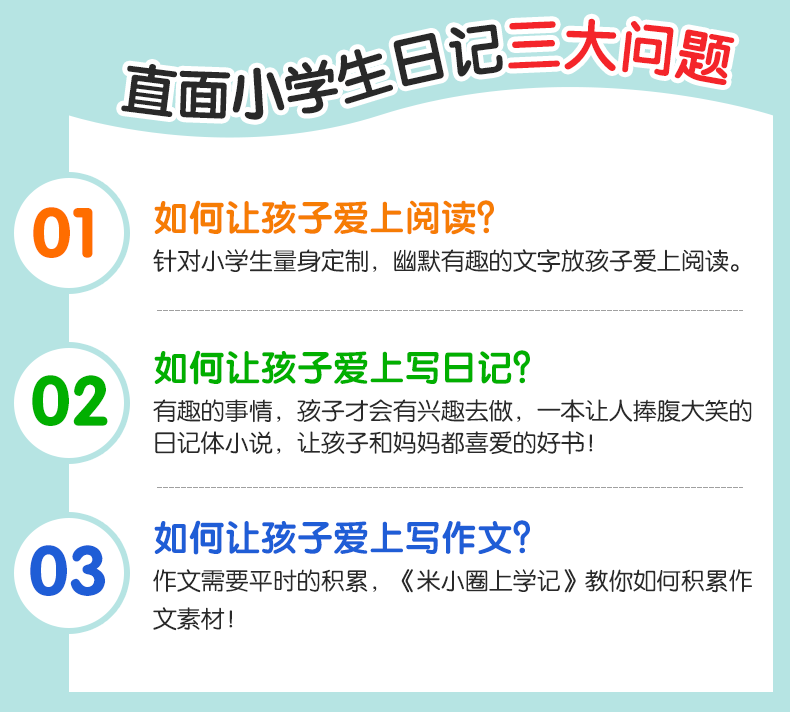 直面小学生日记三大问题

01
如何让孩子爱上阅读？
针对小学生量身定制，幽默有趣的文字放孩子爱上阅读。

02
如何让孩子爱上写日记？
有趣的事情，孩子才会有兴趣去做，一本让人捧腹大笑的日记体小说，让孩子和妈妈都喜爱的好书！

03
如何让孩子爱上写作文？
作文需要平时的积累，《米小圈上学记》教你如何积累作文素材！